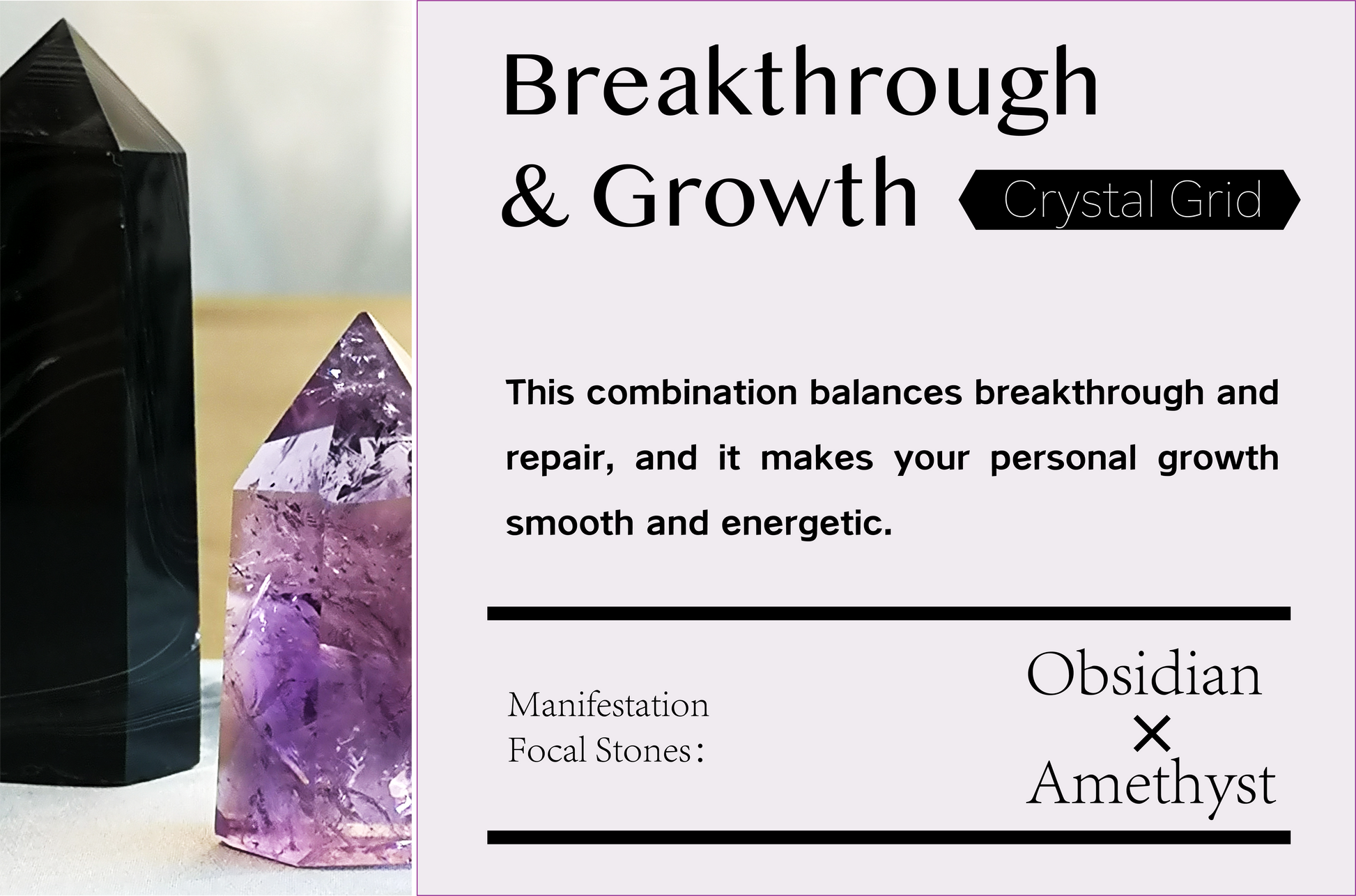 Breakthrough
& Growth

Crystal Grid

This combination balances breakthrough and repair, and it makes your personal growth smooth and energetic.

Manifestation
Focal Stones:

Obsidian
×
Amethyst